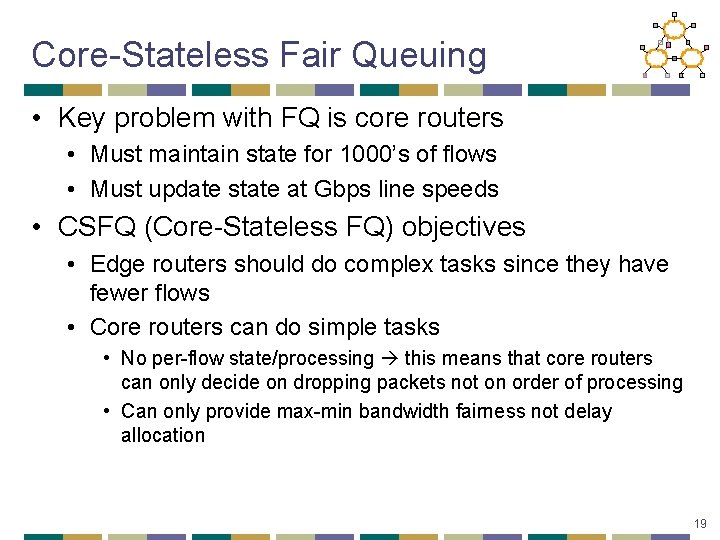 Core-Stateless Fair Queuing

• Key problem with FQ is core routers
  • Must maintain state for 1000's of flows
  • Must update state at Gbps line speeds
• CSFQ (Core-Stateless FQ) objectives
  • Edge routers should do complex tasks since they have fewer flows
  • Core routers can do simple tasks
    • No per-flow state/processing → this means that core routers can only decide on dropping packets not on order of processing
    • Can only provide max-min bandwidth fairness not delay allocation

19